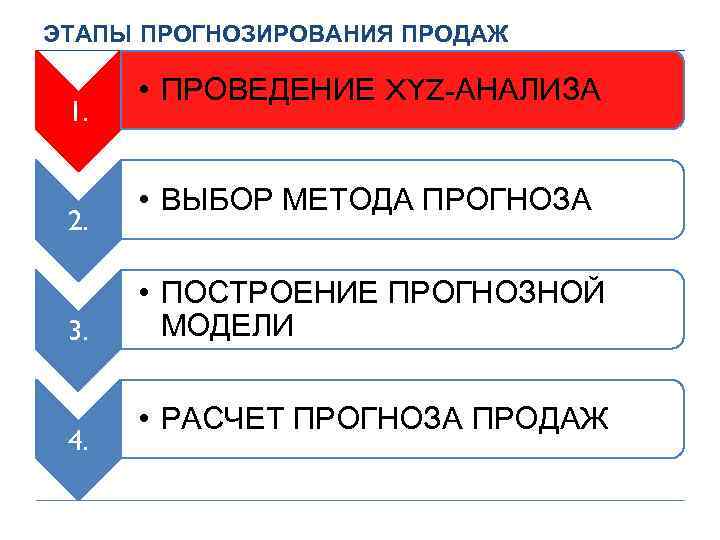 ЭТАПЫ ПРОГНОЗИРОВАНИЯ ПРОДАЖ

1.

• ПРОВЕДЕНИЕ XYZ-АНАЛИЗА

2.

• ВЫБОР МЕТОДА ПРОГНОЗА

3.

• ПОСТРОЕНИЕ ПРОГНОЗНОЙ МОДЕЛИ

4.

• РАСЧЕТ ПРОГНОЗА ПРОДАЖ